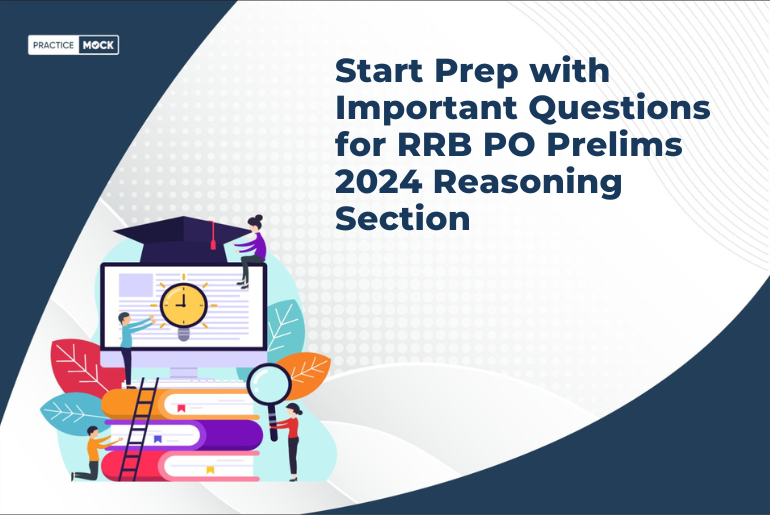 PRACTICE MOCK

Start Prep with Important Questions for RRB PO Prelims 2024 Reasoning Section